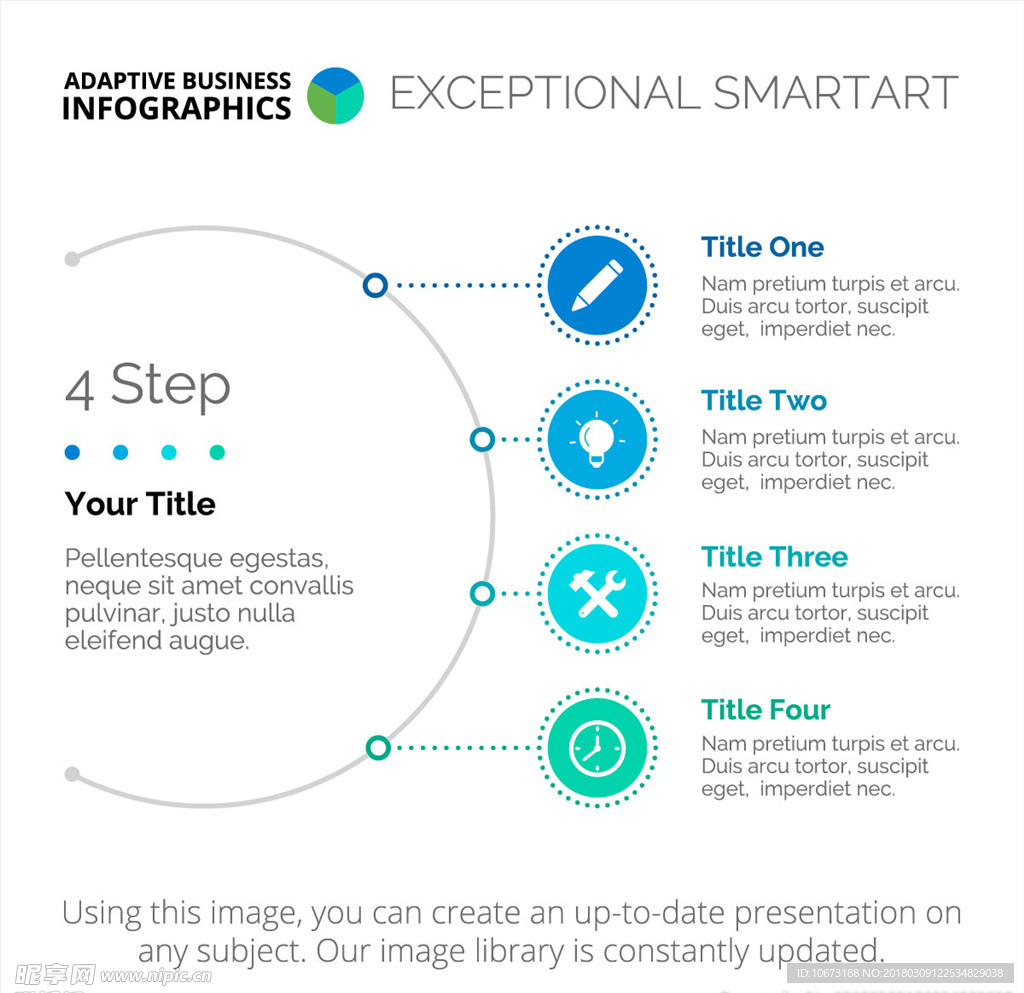 ADAPTIVE BUSINESS INFOGRAPHICS

EXCEPTIONAL SMARTART

4 Step

Your Title

Pellentesque egestas, neque sit amet convallis pulvinar, justo nulla eleifend augue.

Title One

Nam pretium turpis et arcu. Duis arcu tortor, suscipit eget, imperdiet nec.

Title Two

Nam pretium turpis et arcu. Duis arcu tortor, suscipit eget, imperdiet nec.

Title Three

Nam pretium turpis et arcu. Duis arcu tortor, suscipit eget, imperdiet nec.

Title Four

Nam pretium turpis et arcu. Duis arcu tortor, suscipit eget, imperdiet nec.

Using this image, you can create an up-to-date presentation on any subject. Our image library is constantly updated.

昵享网 www.nipic.com

ID:10673188 NO:20180309122534829038